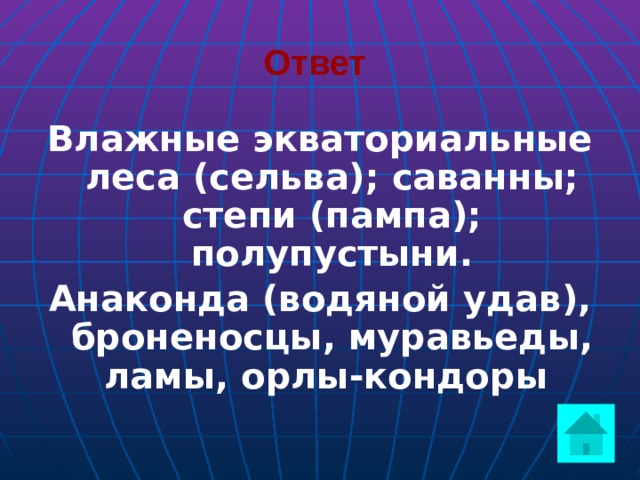 Ответ

Влажные экваториальные леса (сельва); саванны; степи (пампа); полупустыни.

Анаконда (водяной удав), броненосцы, муравьеды, ламы, орлы-кондоры